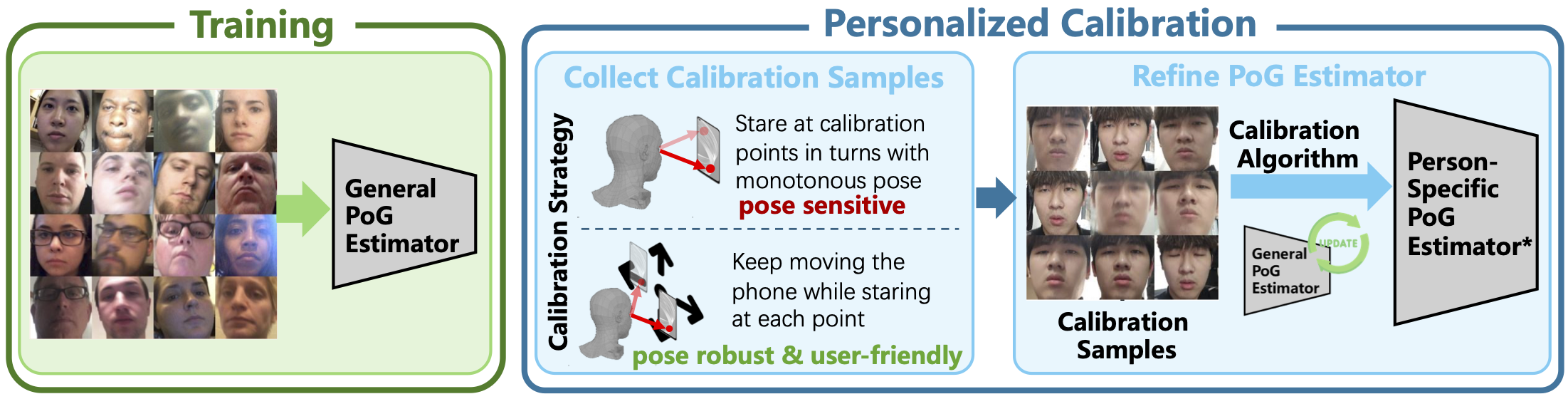 Training

General PoG Estimator

Personalized Calibration

Collect Calibration Samples

Calibration Strategy

Stare at calibration points in turns with monotonous pose
pose sensitive

Keep moving the phone while staring at each point
pose robust & user-friendly

Refine PoG Estimator

Calibration Samples

Calibration Algorithm

General PoG Estimator

UPDATE

Person-Specific PoG Estimator*